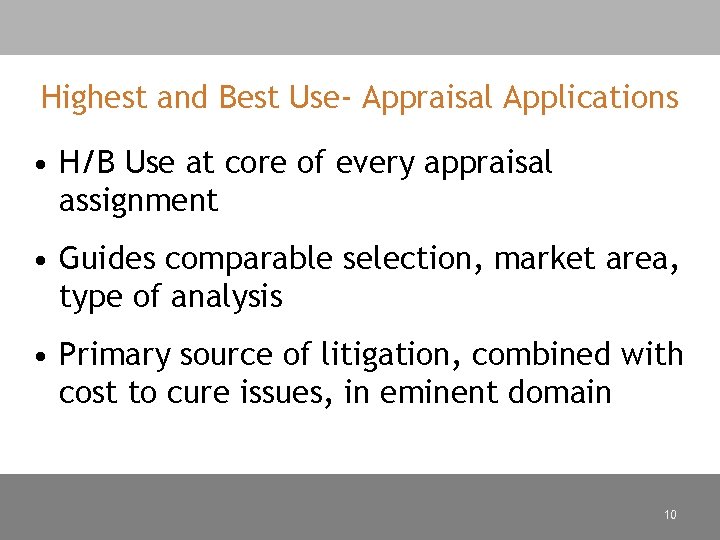 Highest and Best Use- Appraisal Applications

• H/B Use at core of every appraisal assignment

• Guides comparable selection, market area, type of analysis

• Primary source of litigation, combined with cost to cure issues, in eminent domain

10